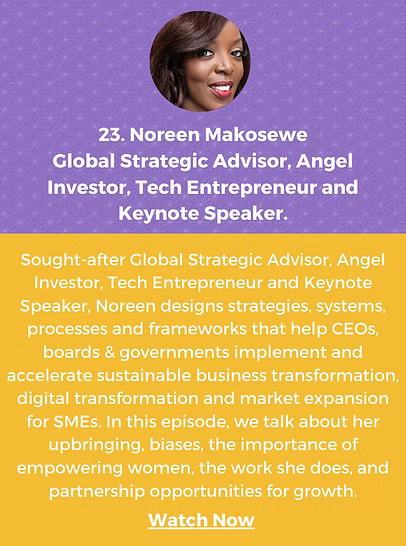 23. Noreen Makosewe
Global Strategic Advisor, Angel Investor, Tech Entrepreneur and Keynote Speaker.

Sought-after Global Strategic Advisor, Angel Investor, Tech Entrepreneur and Keynote Speaker, Noreen designs strategies, systems, processes and frameworks that help CEOs, boards & governments implement and accelerate sustainable business transformation, digital transformation and market expansion for SMEs. In this episode, we talk about her upbringing, biases, the importance of empowering women, the work she does, and partnership opportunities for growth.

Watch Now